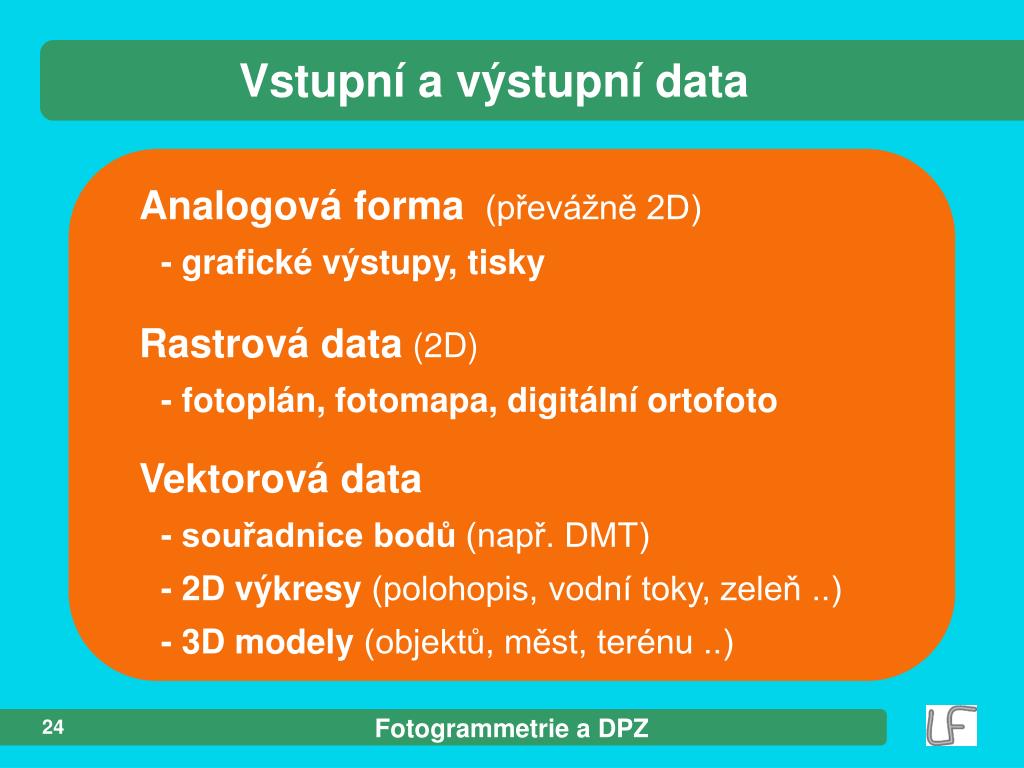 Vstupní a výstupní data

Analogová forma (převážně 2D)

- grafické výstupy, tisky

Rastrová data (2D)

- fotoplán, fotomapa, digitální ortofoto

Vektorová data

- souřadnice bodů (např. DMT)

- 2D výkresy (polohopis, vodní toky, zeleň ..)

- 3D modely (objektů, měst, terénu ..)

24

Fotogrammetrie a DPZ

LF